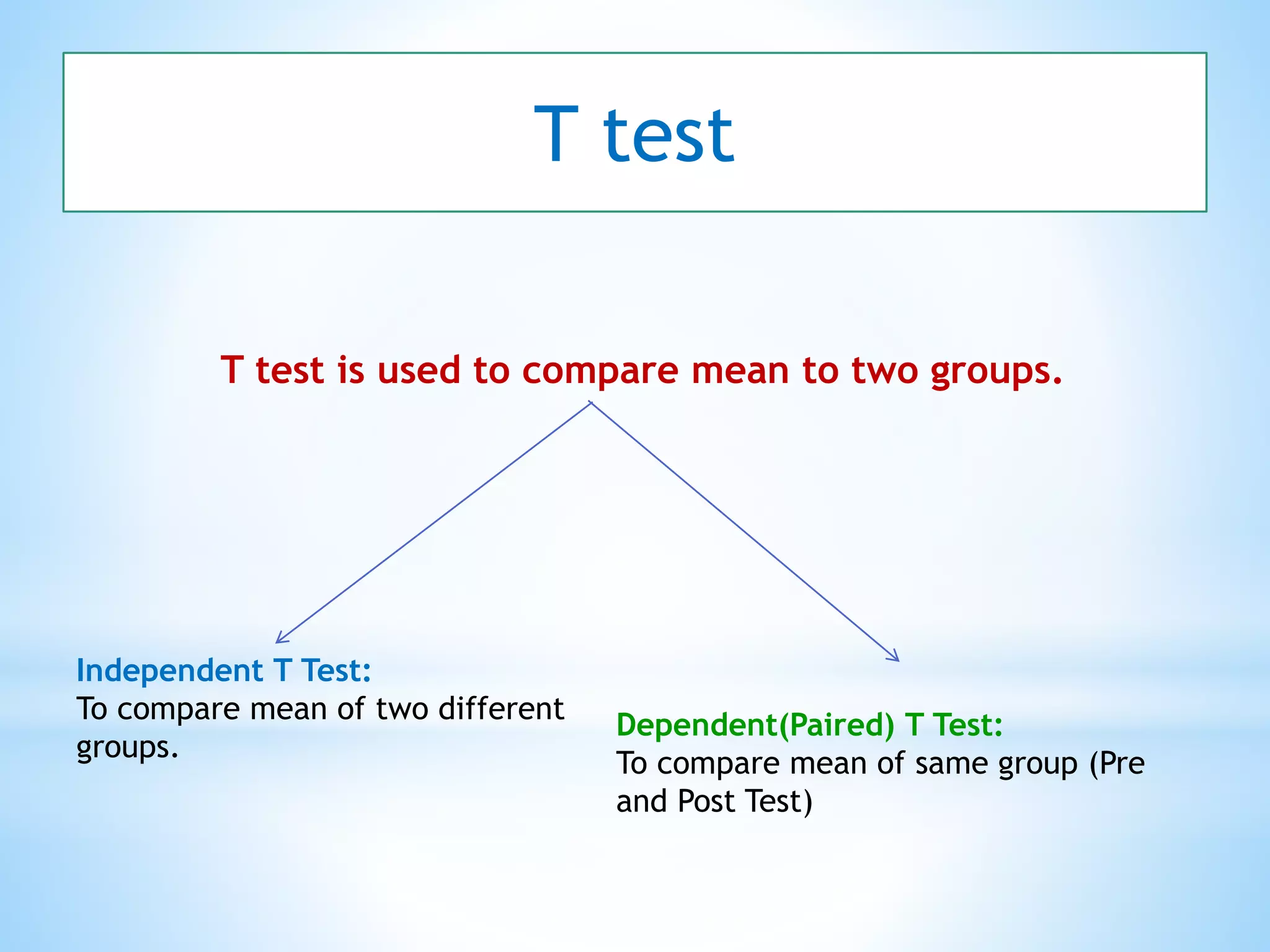 T test

T test is used to compare mean to two groups.

Independent T Test:
To compare mean of two different groups.

Dependent(Paired) T Test:
To compare mean of same group (Pre and Post Test)